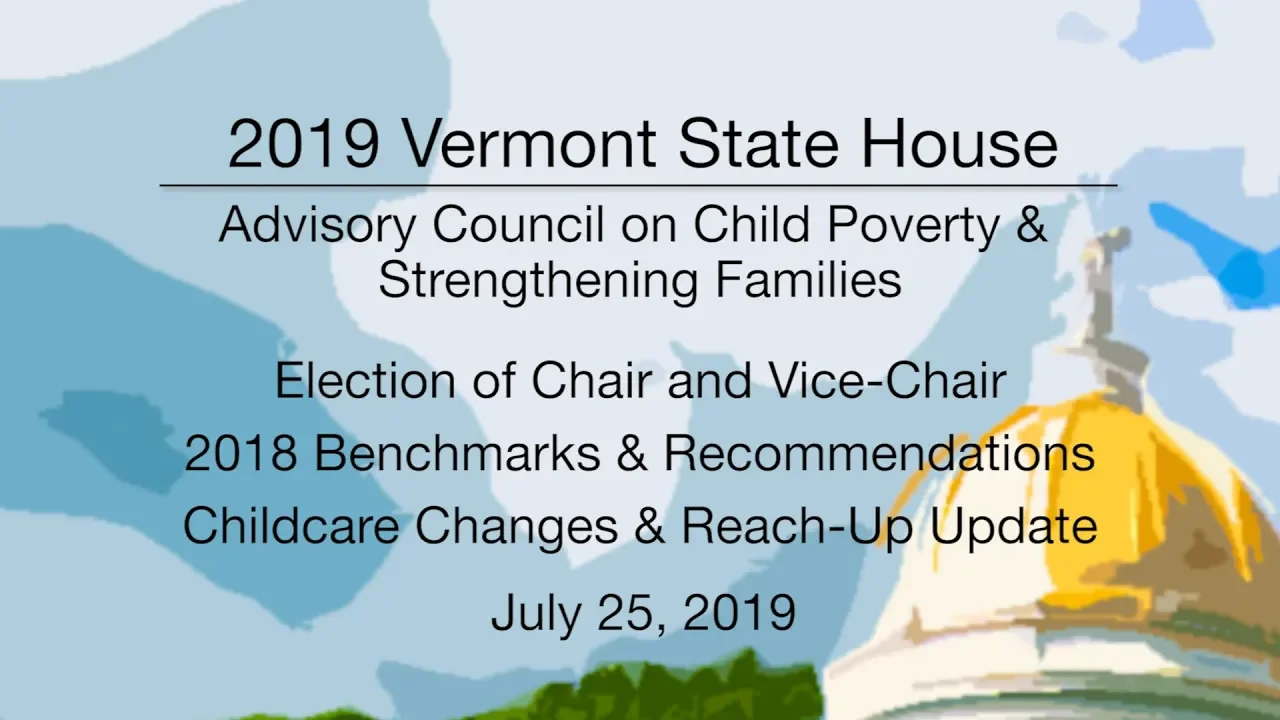 2019 Vermont State House

Advisory Council on Child Poverty & Strengthening Families

Election of Chair and Vice-Chair

2018 Benchmarks & Recommendations

Childcare Changes & Reach-Up Update

July 25, 2019